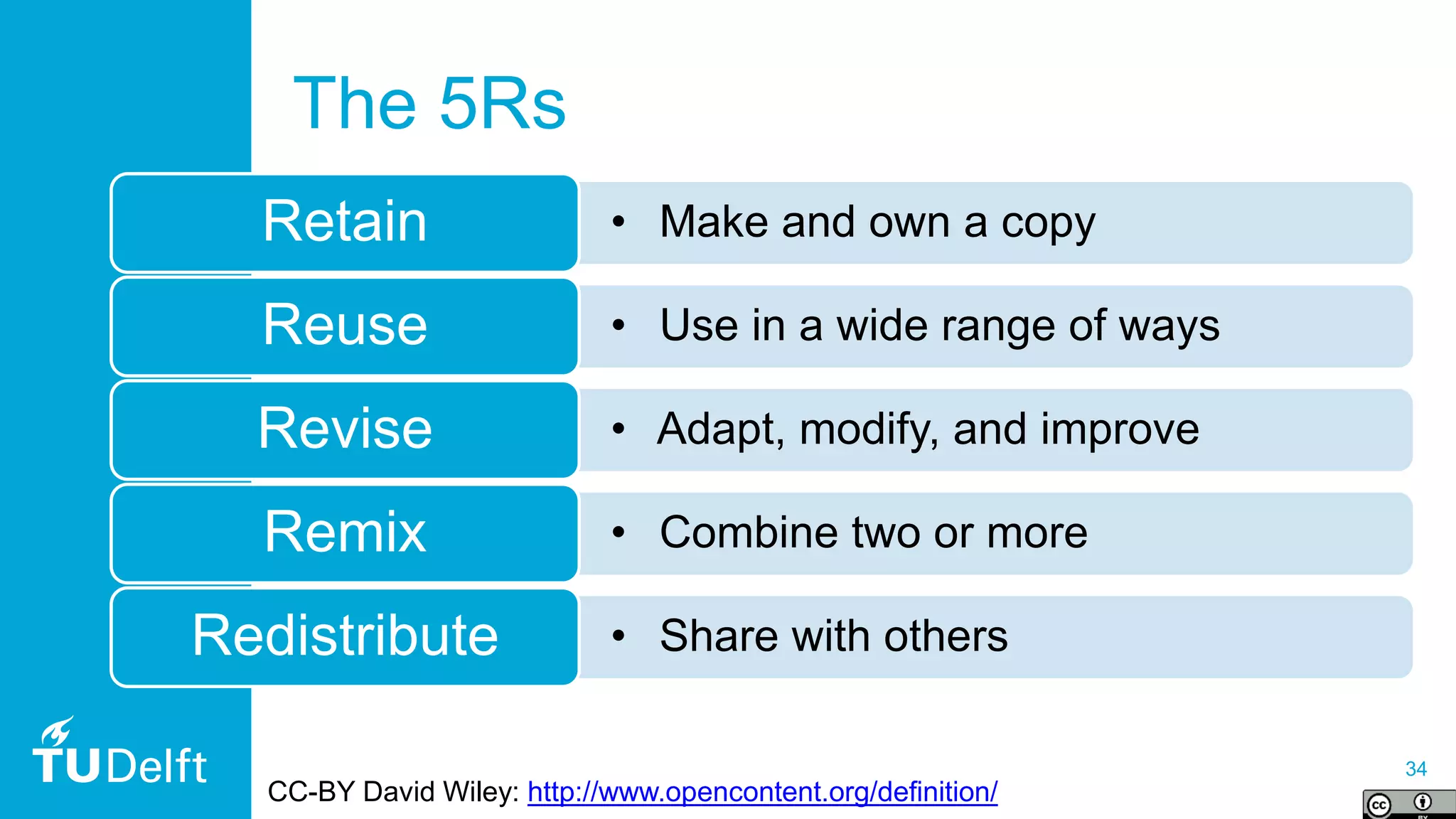 The 5Rs

Retain
• Make and own a copy

Reuse
• Use in a wide range of ways

Revise
• Adapt, modify, and improve

Remix
• Combine two or more

Redistribute
• Share with others

TUDelft

CC-BY David Wiley: http://www.opencontent.org/definition/

34

cc BY